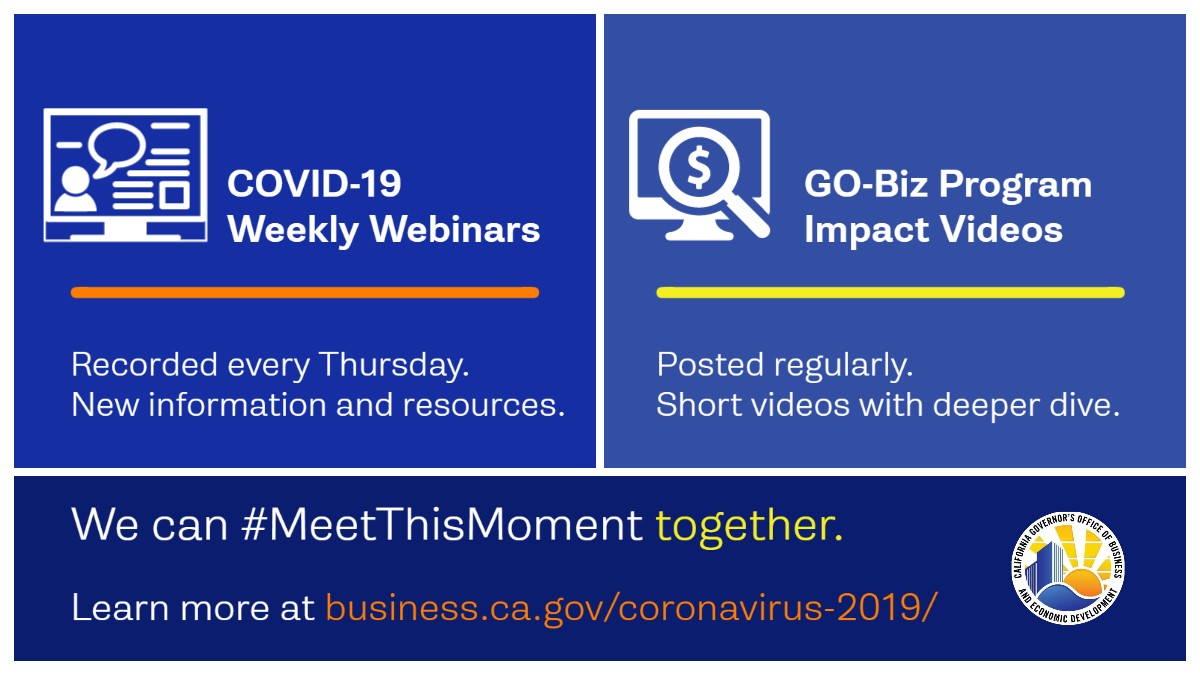 COVID-19
Weekly Webinars

Recorded every Thursday.
New information and resources.

GO-Biz Program
Impact Videos

Posted regularly.
Short videos with deeper dive.

We can #MeetThisMoment together.

Learn more at business.ca.gov/coronavirus-2019/

CALIFORNIA GOVERNOR'S OFFICE OF BUSINESS AND ECONOMIC DEVELOPMENT